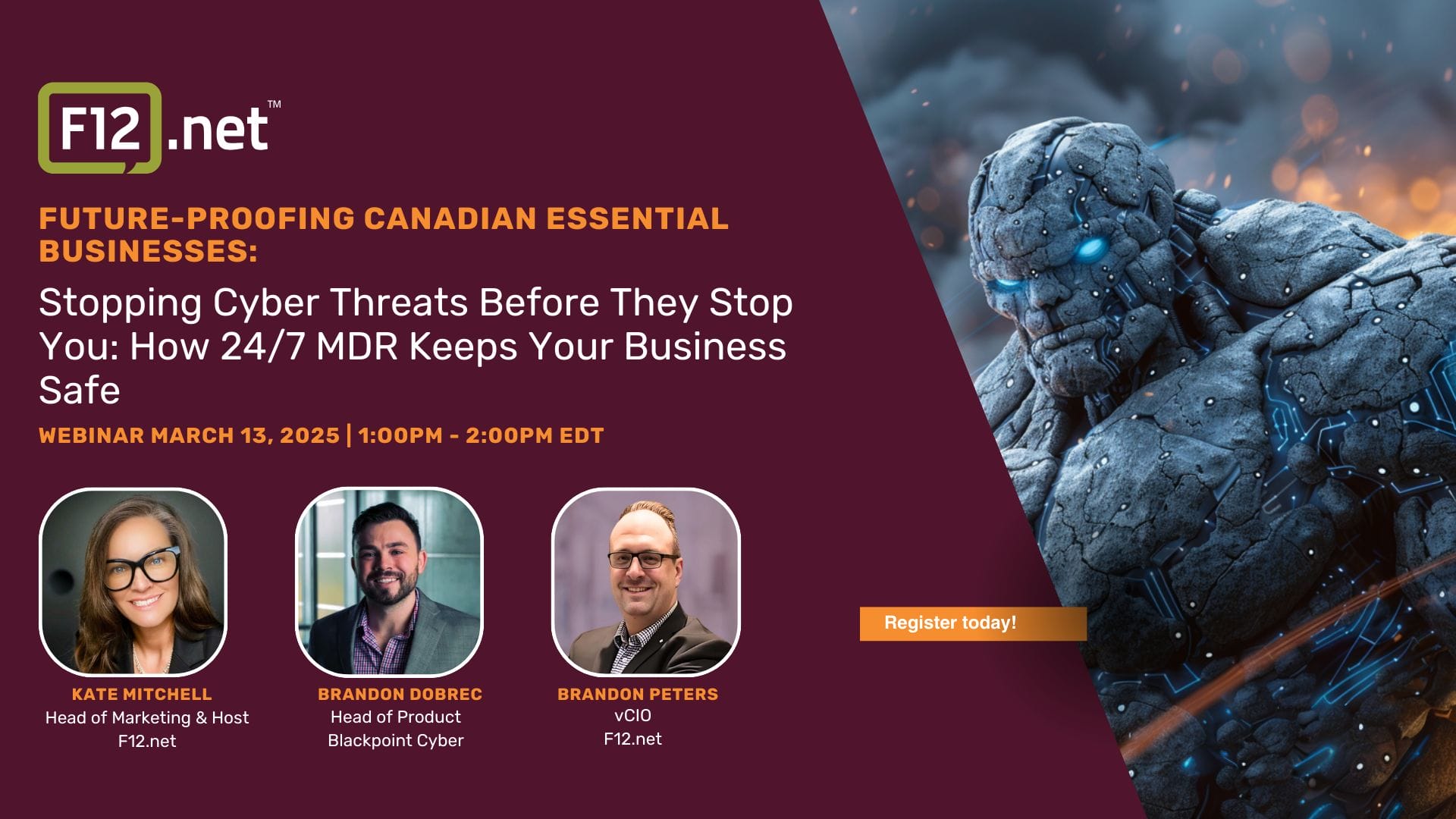 F12.net™

FUTURE-PROOFING CANADIAN ESSENTIAL BUSINESSES:

Stopping Cyber Threats Before They Stop You: How 24/7 MDR Keeps Your Business Safe

WEBINAR MARCH 13, 2025 | 1:00PM - 2:00PM EDT

KATE MITCHELL
Head of Marketing & Host
F12.net

BRANDON DOBREC
Head of Product
Blackpoint Cyber

BRANDON PETERS
vCIO
F12.net

Register today!